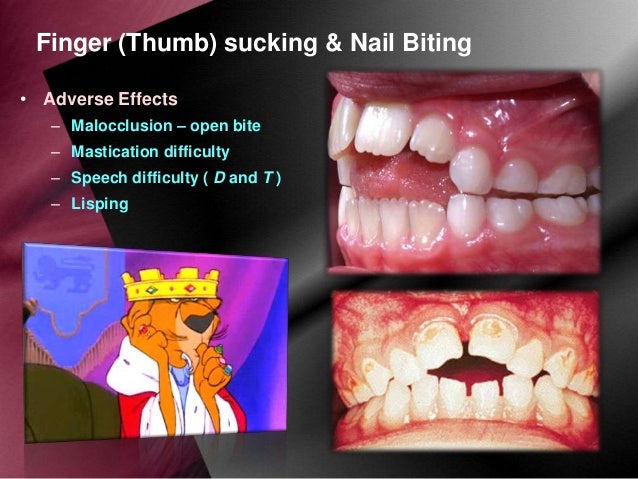 Finger (Thumb) sucking & Nail Biting

• Adverse Effects
– Malocclusion – open bite
– Mastication difficulty
– Speech difficulty ( D and T )
– Lisping